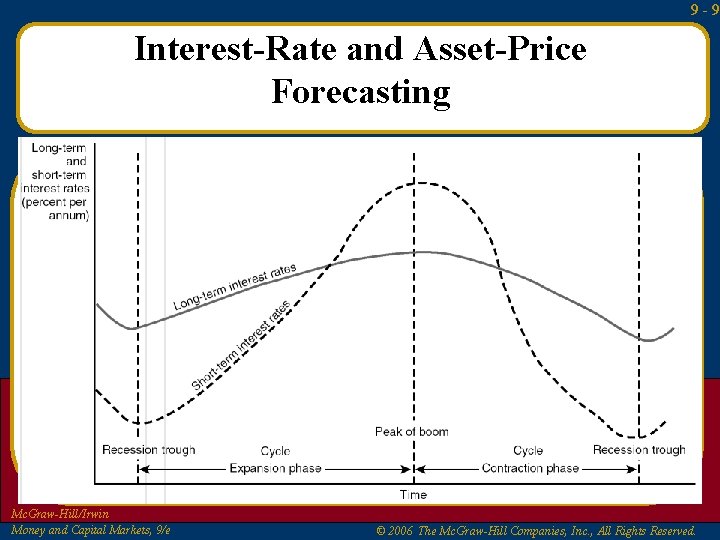 9 - 9

Interest-Rate and Asset-Price Forecasting

Long-term and short-term interest rates (percent per annum)

Long-term interest rates

Short-term interest rates

Peak of boom

Recession trough

Cycle
Expansion phase

Cycle
Contraction phase

Recession trough

Time

McGraw-Hill/Irwin
Money and Capital Markets, 9/e

© 2006 The McGraw-Hill Companies, Inc., All Rights Reserved.